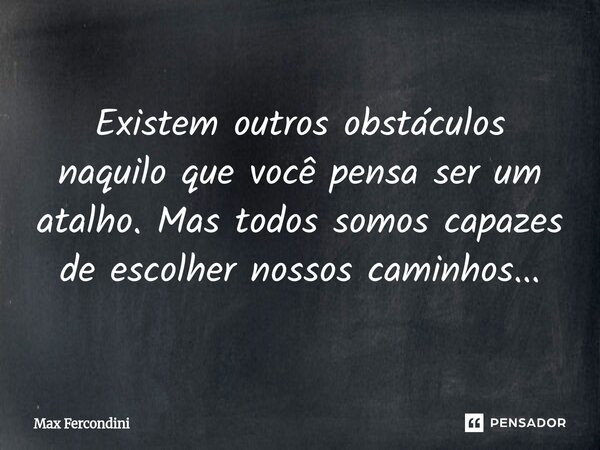 Existem outros obstáculos naquilo que você pensa ser um atalho. Mas todos somos capazes de escolher nossos caminhos...

Max Fercondini

PENSADOR